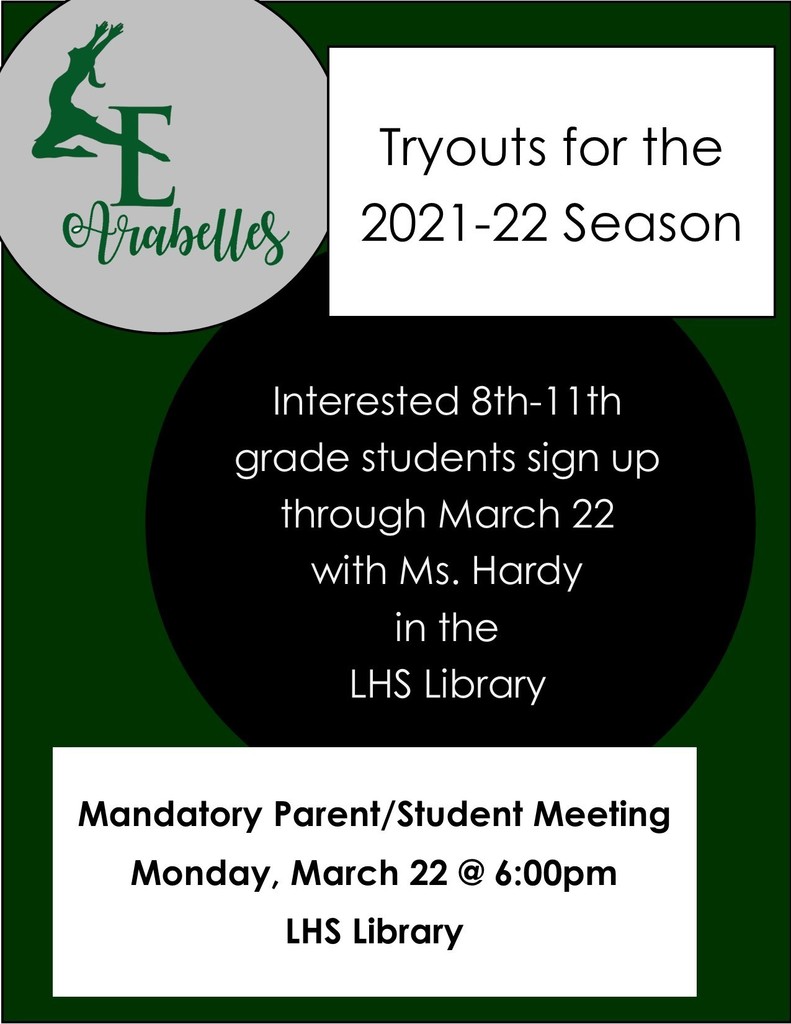 E
Arabelles

Tryouts for the 2021-22 Season

Interested 8th-11th grade students sign up through March 22 with Ms. Hardy in the LHS Library

Mandatory Parent/Student Meeting
Monday, March 22 @ 6:00pm
LHS Library